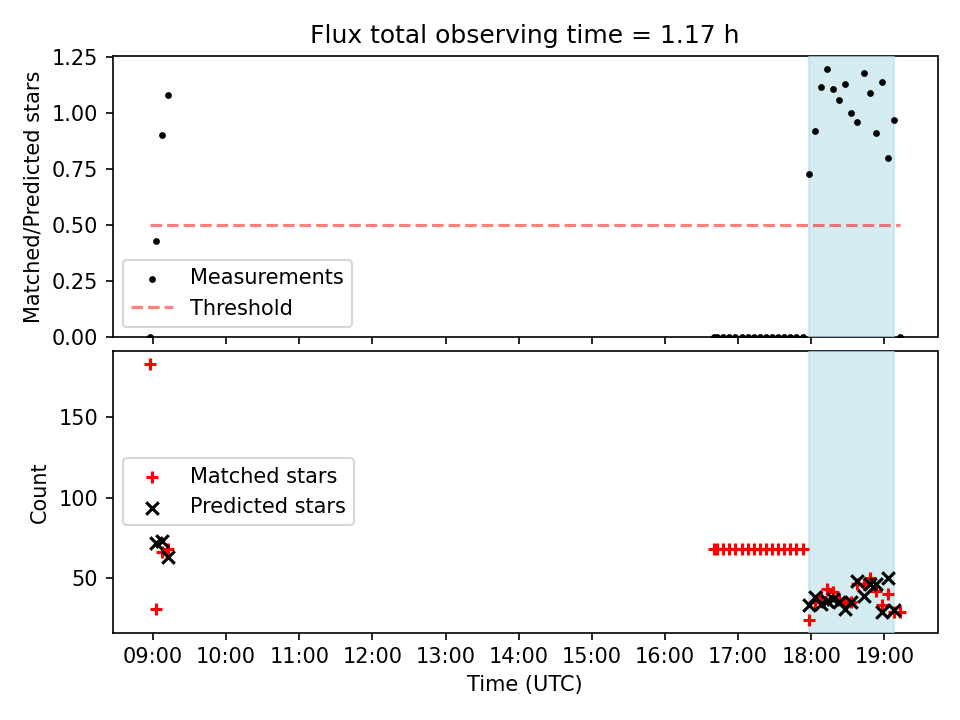 Flux total observing time = 1.17 h

Matched/Predicted stars

1.25
1.00
0.75
0.50
0.25
0.00

Measurements
Threshold

Count

150
100
50

Matched stars
Predicted stars

09:00 10:00 11:00 12:00 13:00 14:00 15:00 16:00 17:00 18:00 19:00

Time (UTC)